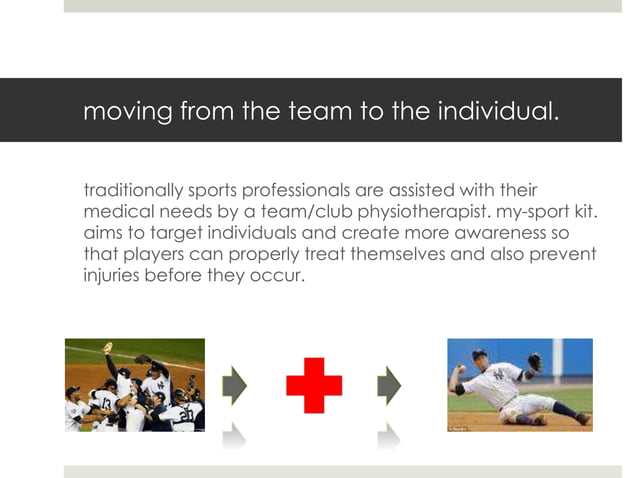 moving from the team to the individual.

traditionally sports professionals are assisted with their medical needs by a team/club physiotherapist. my-sport kit. aims to target individuals and create more awareness so that players can properly treat themselves and also prevent injuries before they occur.